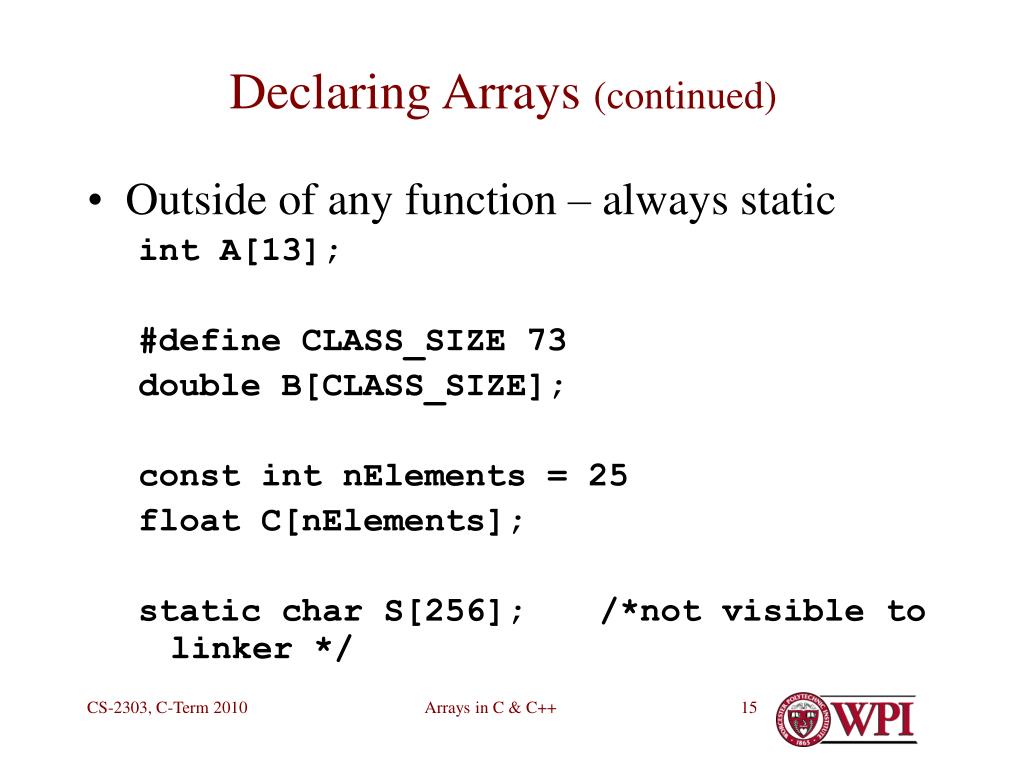 Declaring Arrays (continued)

• Outside of any function – always static

int A[13];

#define CLASS_SIZE 73
double B[CLASS_SIZE];

const int nElements = 25
float C[nElements];

static char S[256]; /*not visible to linker */

CS-2303, C-Term 2010

Arrays in C & C++

15

WPI